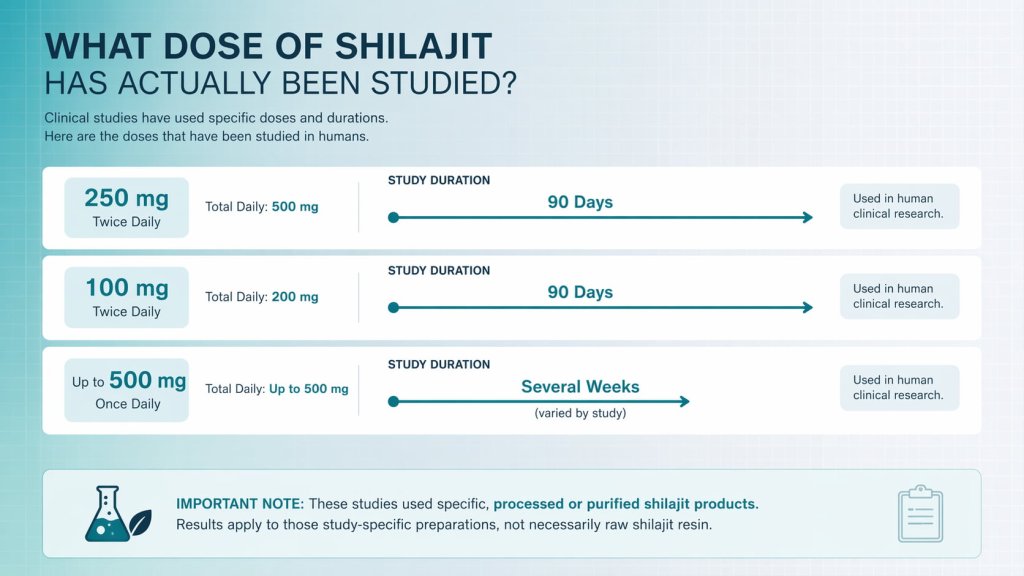 WHAT DOSE OF SHILAJIT
HAS ACTUALLY BEEN STUDIED?

Clinical studies have used specific doses and durations.
Here are the doses that have been studied in humans.

250 mg
Twice Daily

Total Daily: 500 mg

STUDY DURATION

90 Days

Used in human clinical research.

100 mg
Twice Daily

Total Daily: 200 mg

STUDY DURATION

90 Days

Used in human clinical research.

Up to 500 mg
Once Daily

Total Daily: Up to 500 mg

STUDY DURATION

Several Weeks
(varied by study)

Used in human clinical research.

IMPORTANT NOTE: These studies used specific, processed or purified shilajit products.
Results apply to those study-specific preparations, not necessarily raw shilajit resin.